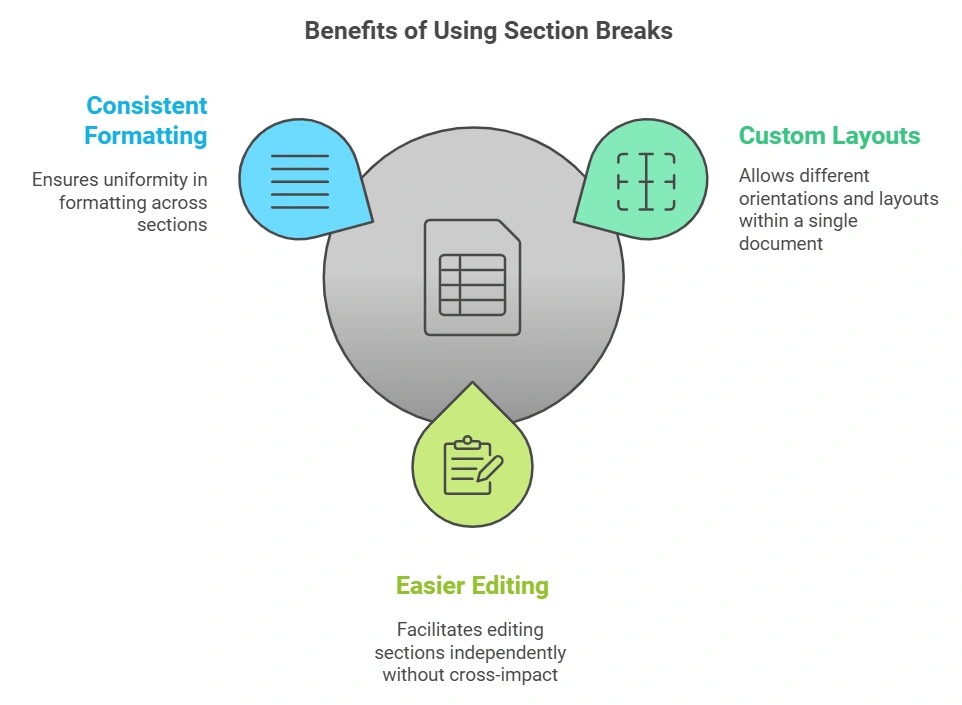 Benefits of Using Section Breaks

Consistent Formatting

Ensures uniformity in formatting across sections

Custom Layouts

Allows different orientations and layouts within a single document

Easier Editing

Facilitates editing sections independently without cross-impact